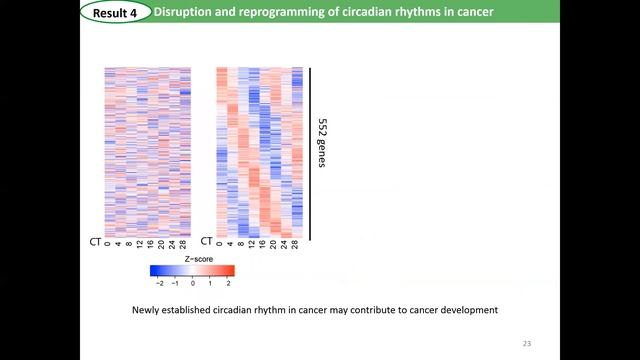 Result 4 Disruption and reprogramming of circadian rhythms in cancer

552 genes

CT 0 4 8 12 16 20 24 28 CT 0 4 8 12 16 20 24 28

Z-score
−2 −1 0 1 2

Newly established circadian rhythm in cancer may contribute to cancer development

23